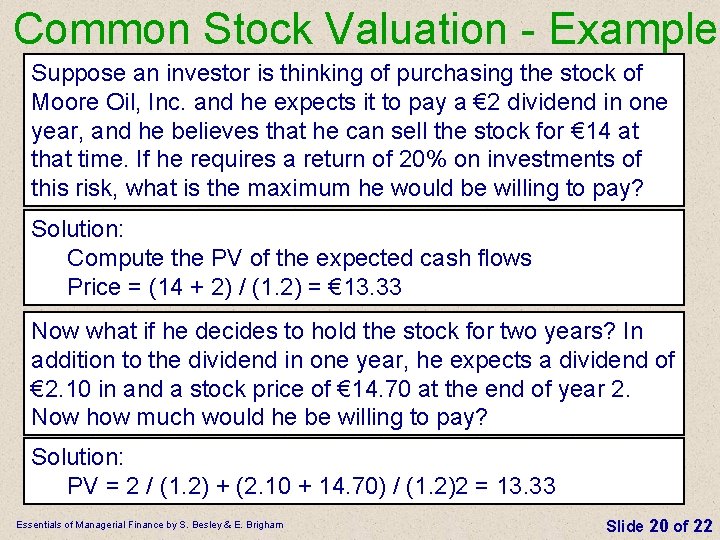 Common Stock Valuation - Example

Suppose an investor is thinking of purchasing the stock of Moore Oil, Inc. and he expects it to pay a €2 dividend in one year, and he believes that he can sell the stock for €14 at that time. If he requires a return of 20% on investments of this risk, what is the maximum he would be willing to pay?

Solution:
Compute the PV of the expected cash flows
Price = (14 + 2) / (1.2) = €13.33

Now what if he decides to hold the stock for two years? In addition to the dividend in one year, he expects a dividend of €2.10 in and a stock price of €14.70 at the end of year 2. Now how much would he be willing to pay?

Solution:
PV = 2 / (1.2) + (2.10 + 14.70) / (1.2)2 = 13.33

Essentials of Managerial Finance by S. Besley & E. Brigham

Slide 20 of 22